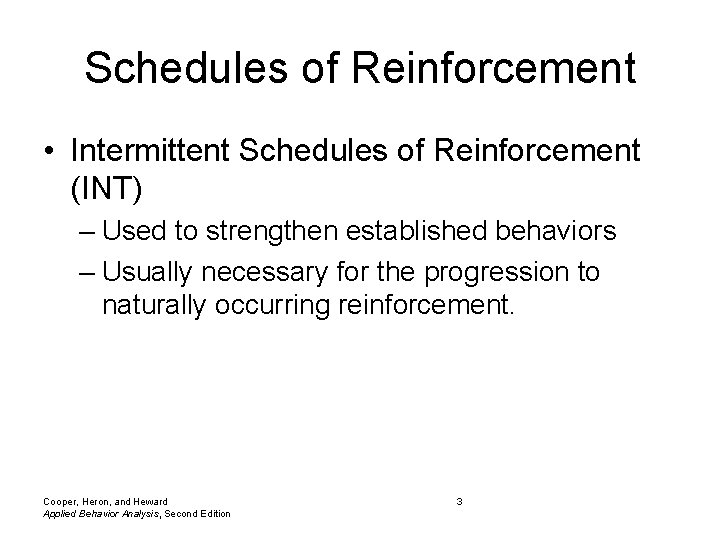 Schedules of Reinforcement

• Intermittent Schedules of Reinforcement (INT)
– Used to strengthen established behaviors
– Usually necessary for the progression to naturally occurring reinforcement.

Cooper, Heron, and Heward
Applied Behavior Analysis, Second Edition

3